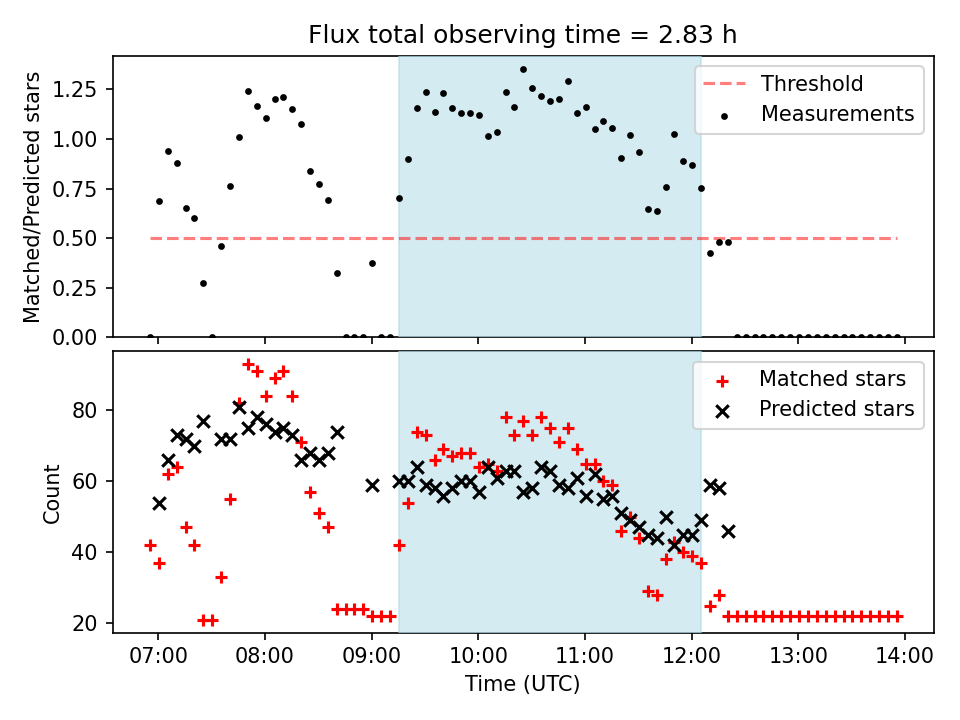 Flux total observing time = 2.83 h

Matched/Predicted stars

1.25
1.00
0.75
0.50
0.25
0.00

Threshold
Measurements

Count

80
60
40
20

Matched stars
Predicted stars

07:00 08:00 09:00 10:00 11:00 12:00 13:00 14:00

Time (UTC)